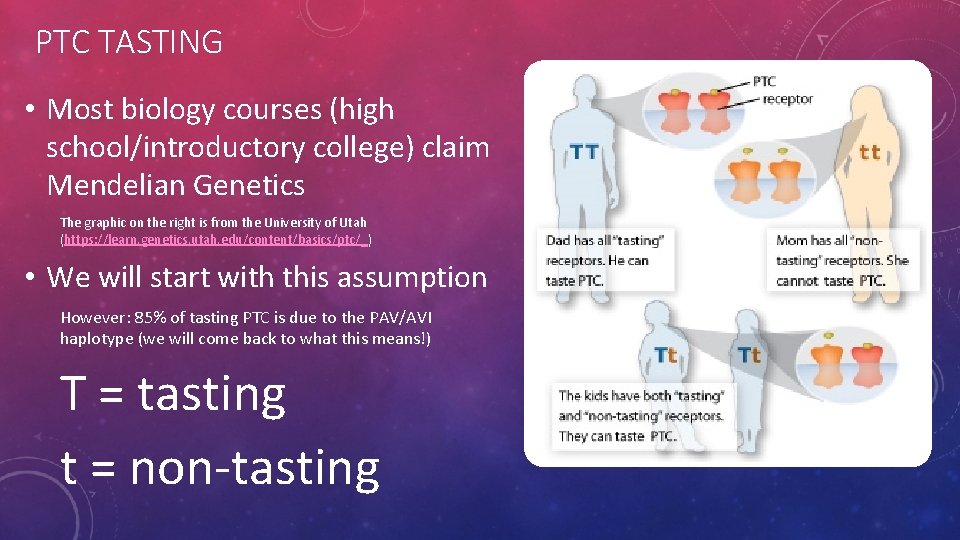 PTC TASTING

• Most biology courses (high school/introductory college) claim Mendelian Genetics

The graphic on the right is from the University of Utah (https://learn.genetics.utah.edu/content/basics/ptc/ )

• We will start with this assumption

However: 85% of tasting PTC is due to the PAV/AVI haplotype (we will come back to what this means!)

T = tasting

t = non-tasting

PTC receptor

TT

tt

Dad has all "tasting" receptors. He can taste PTC.

Mom has all "non-tasting" receptors. She cannot taste PTC.

Tt

Tt

The kids have both "tasting" and "non-tasting" receptors. They can taste PTC.